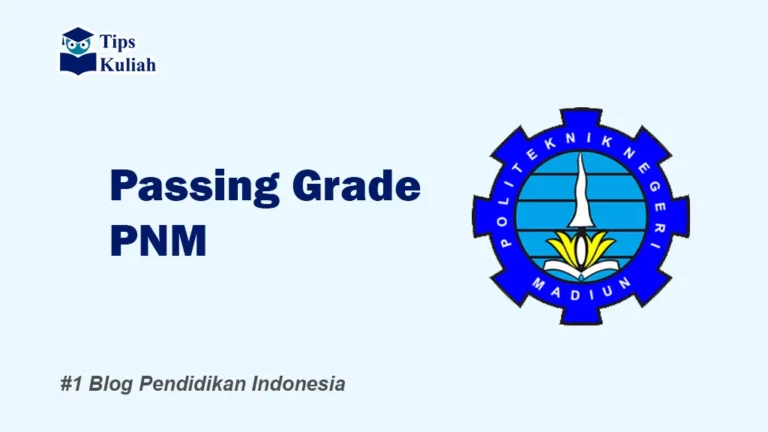 Tips Kuliah

Passing Grade PNM

POLITEKNIK NEGERI MADIUN

#1 Blog Pendidikan Indonesia